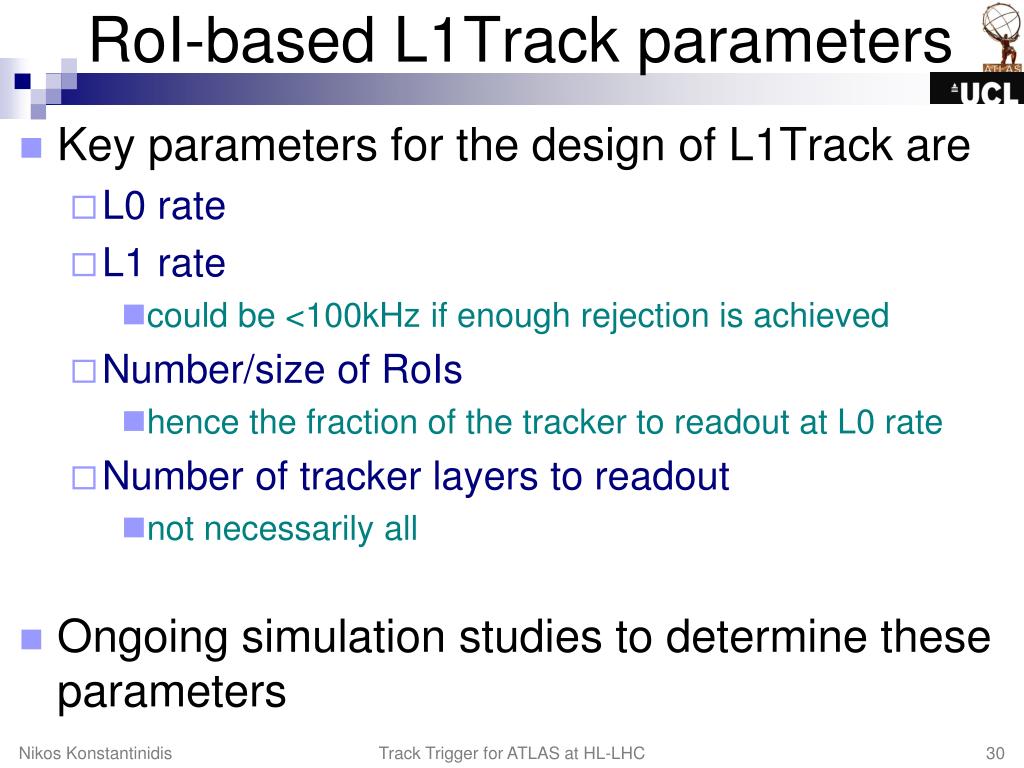 RoI-based L1Track parameters

ATLAS

UCL

Key parameters for the design of L1Track are

L0 rate

L1 rate

could be <100kHz if enough rejection is achieved

Number/size of RoIs

hence the fraction of the tracker to readout at L0 rate

Number of tracker layers to readout

not necessarily all

Ongoing simulation studies to determine these parameters

Nikos Konstantinidis

Track Trigger for ATLAS at HL-LHC

30